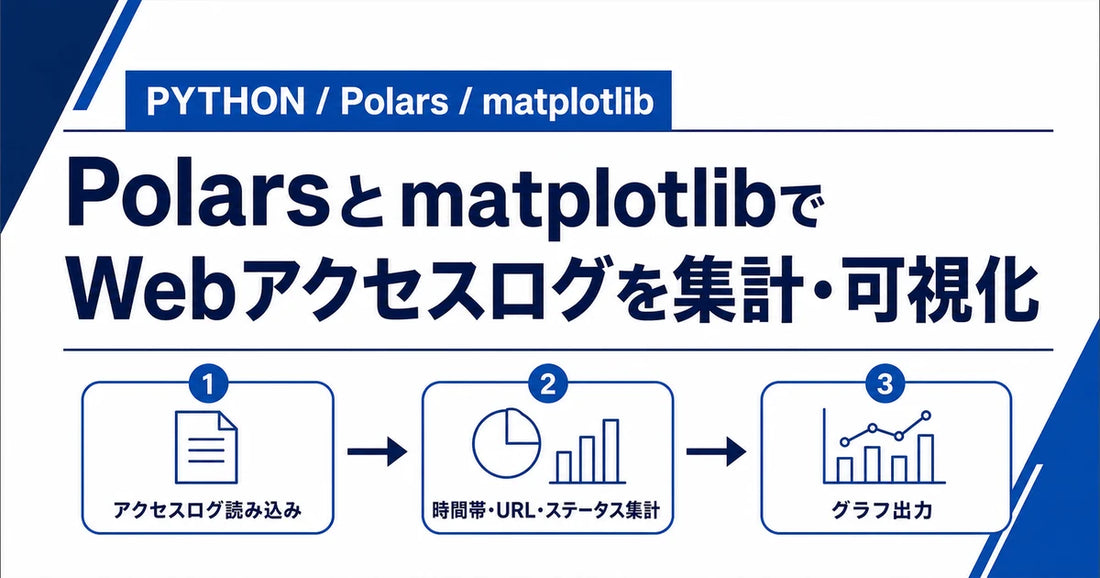 PYTHON / Polars / matplotlib

Polarsとmatplotlibで Webアクセスログを集計・可視化

1
アクセスログ読み込み

2
時間帯・URL・ステータス集計

3
グラフ出力